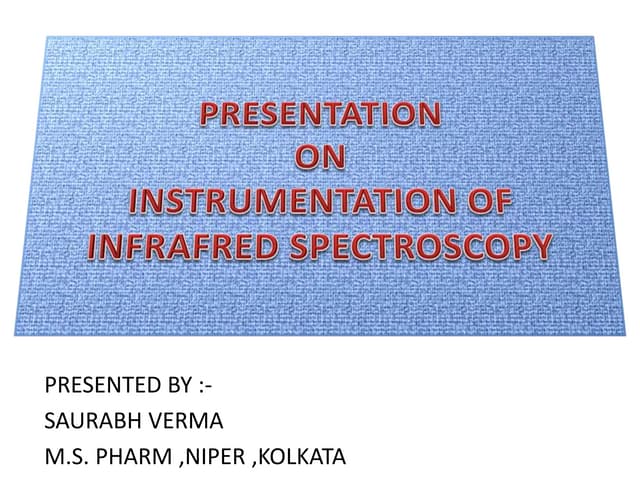 PRESENTATION
ON
INSTRUMENTATION OF
INFRAFRED SPECTROSCOPY

PRESENTED BY :-
SAURABH VERMA
M.S. PHARM ,NIPER ,KOLKATA